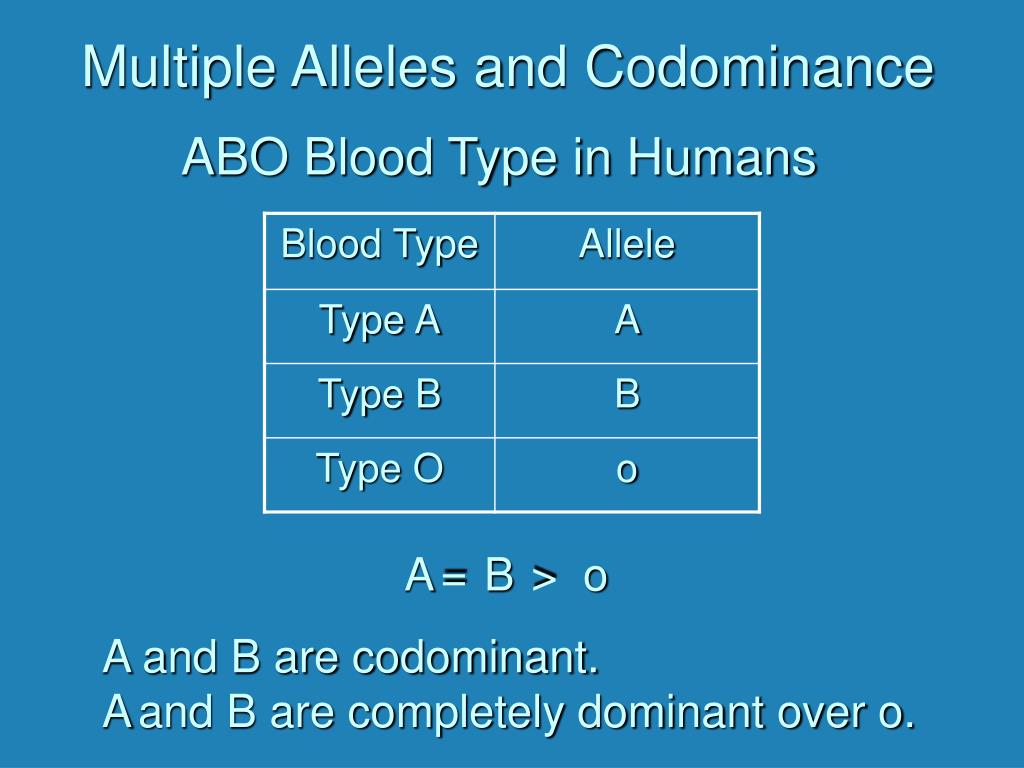 Multiple Alleles and Codominance

ABO Blood Type in Humans

| Blood Type | Allele |
|---|---|
| Type A | A |
| Type B | B |
| Type O | o |

A = B > o

A and B are codominant.
A and B are completely dominant over o.